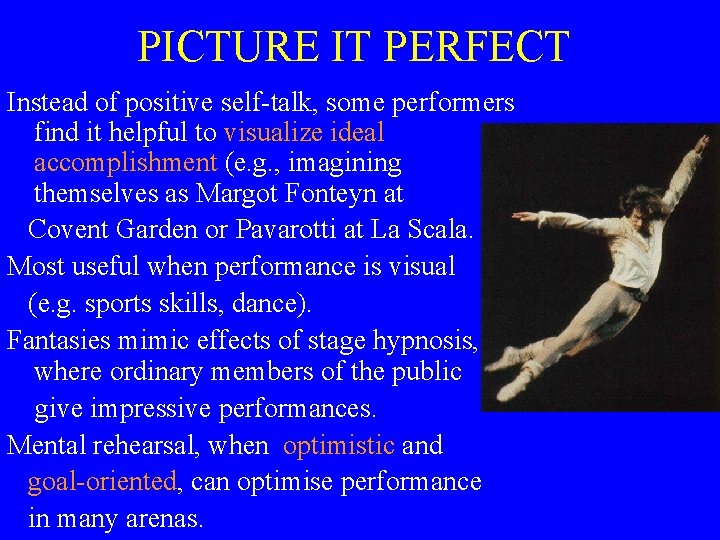 PICTURE IT PERFECT

Instead of positive self-talk, some performers find it helpful to visualize ideal accomplishment (e.g., imagining themselves as Margot Fonteyn at Covent Garden or Pavarotti at La Scala.

Most useful when performance is visual (e.g. sports skills, dance).

Fantasies mimic effects of stage hypnosis, where ordinary members of the public give impressive performances.

Mental rehearsal, when optimistic and goal-oriented, can optimise performance in many arenas.